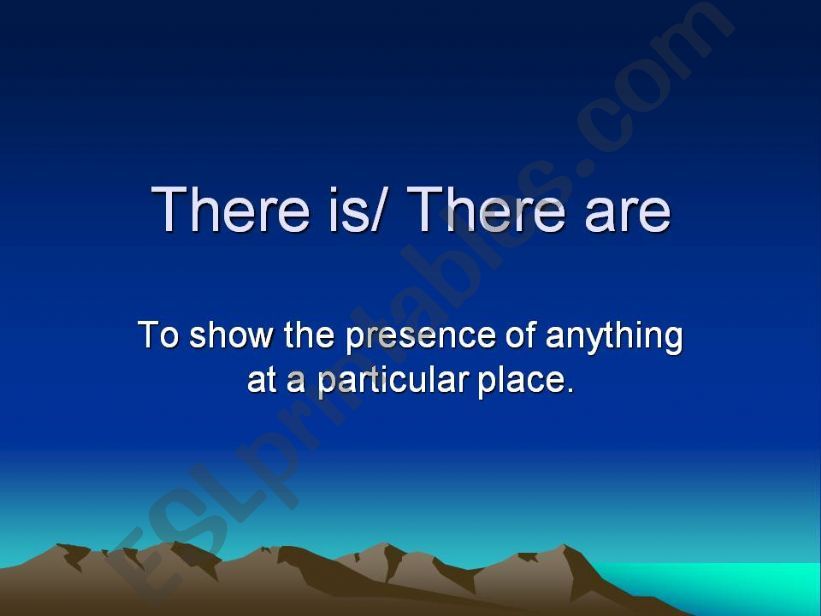 There is/ There are

To show the presence of anything at a particular place.

ESLprintables.com